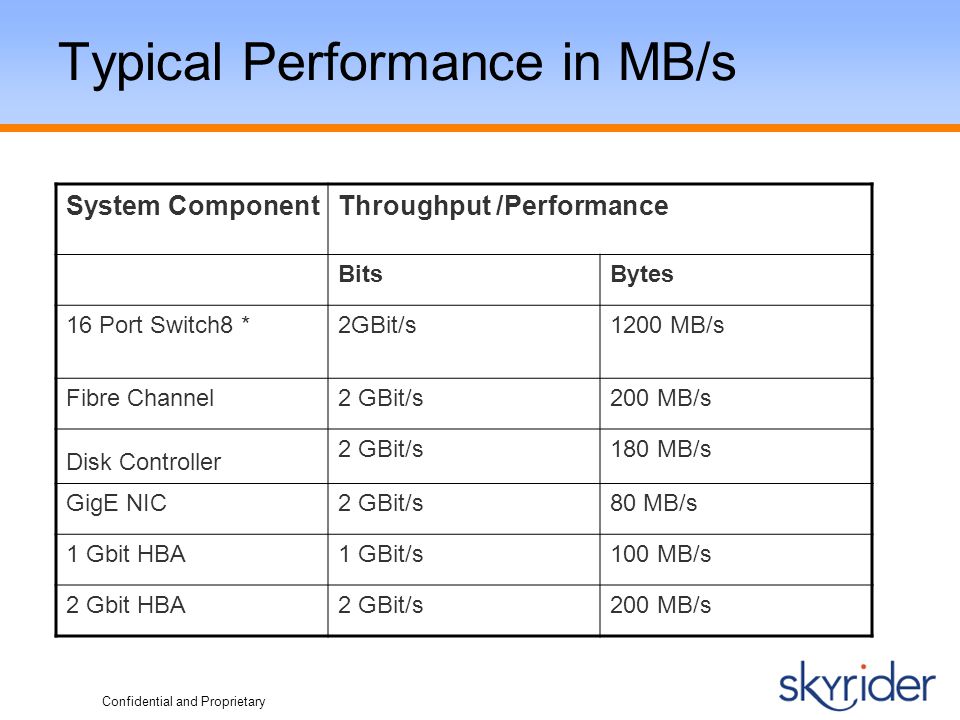 Typical Performance in MB/s

| System Component | Throughput /Performance | |
|---|---|---|
| | Bits | Bytes |
| 16 Port Switch8 * | 2GBit/s | 1200 MB/s |
| Fibre Channel | 2 GBit/s | 200 MB/s |
| Disk Controller | 2 GBit/s | 180 MB/s |
| GigE NIC | 2 GBit/s | 80 MB/s |
| 1 Gbit HBA | 1 GBit/s | 100 MB/s |
| 2 Gbit HBA | 2 GBit/s | 200 MB/s |

Confidential and Proprietary

skyrider